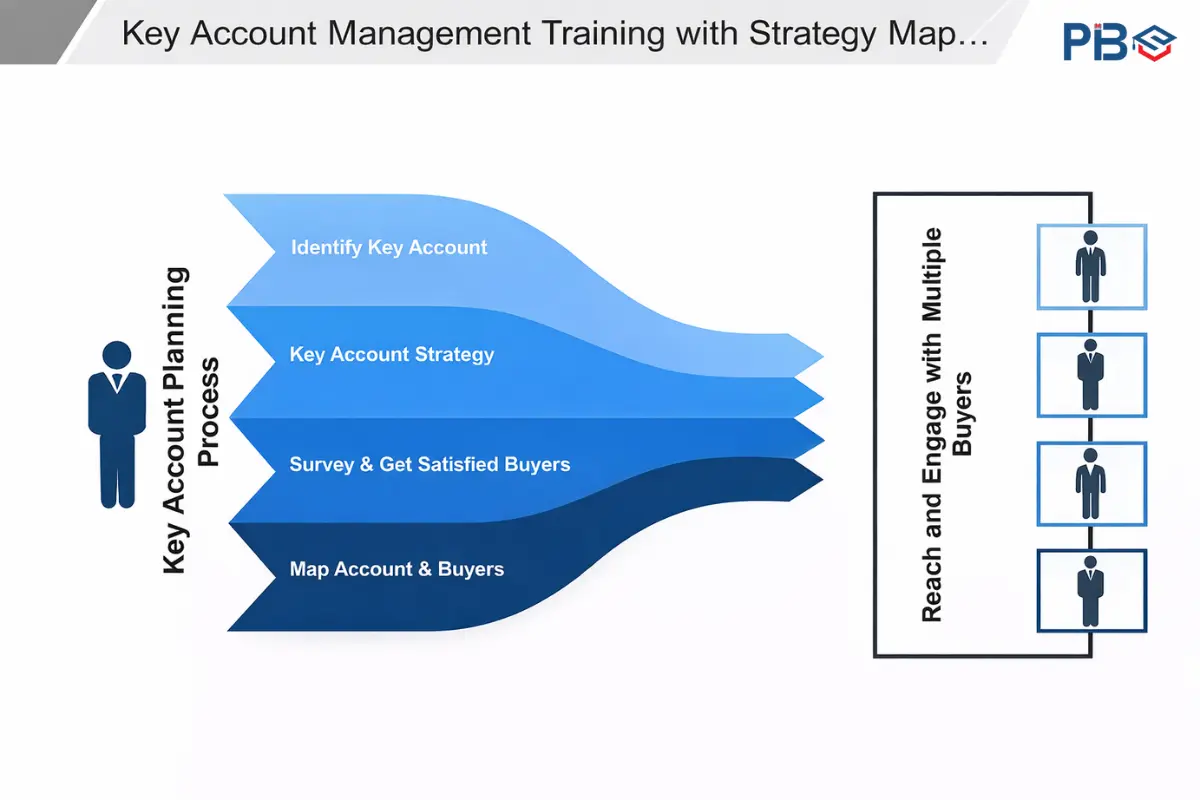 Key Account Management Training with Strategy Map...

PB

Key Account Planning Process

Identify Key Account

Key Account Strategy

Survey & Get Satisfied Buyers

Map Account & Buyers

Reach and Engage with Multiple Buyers